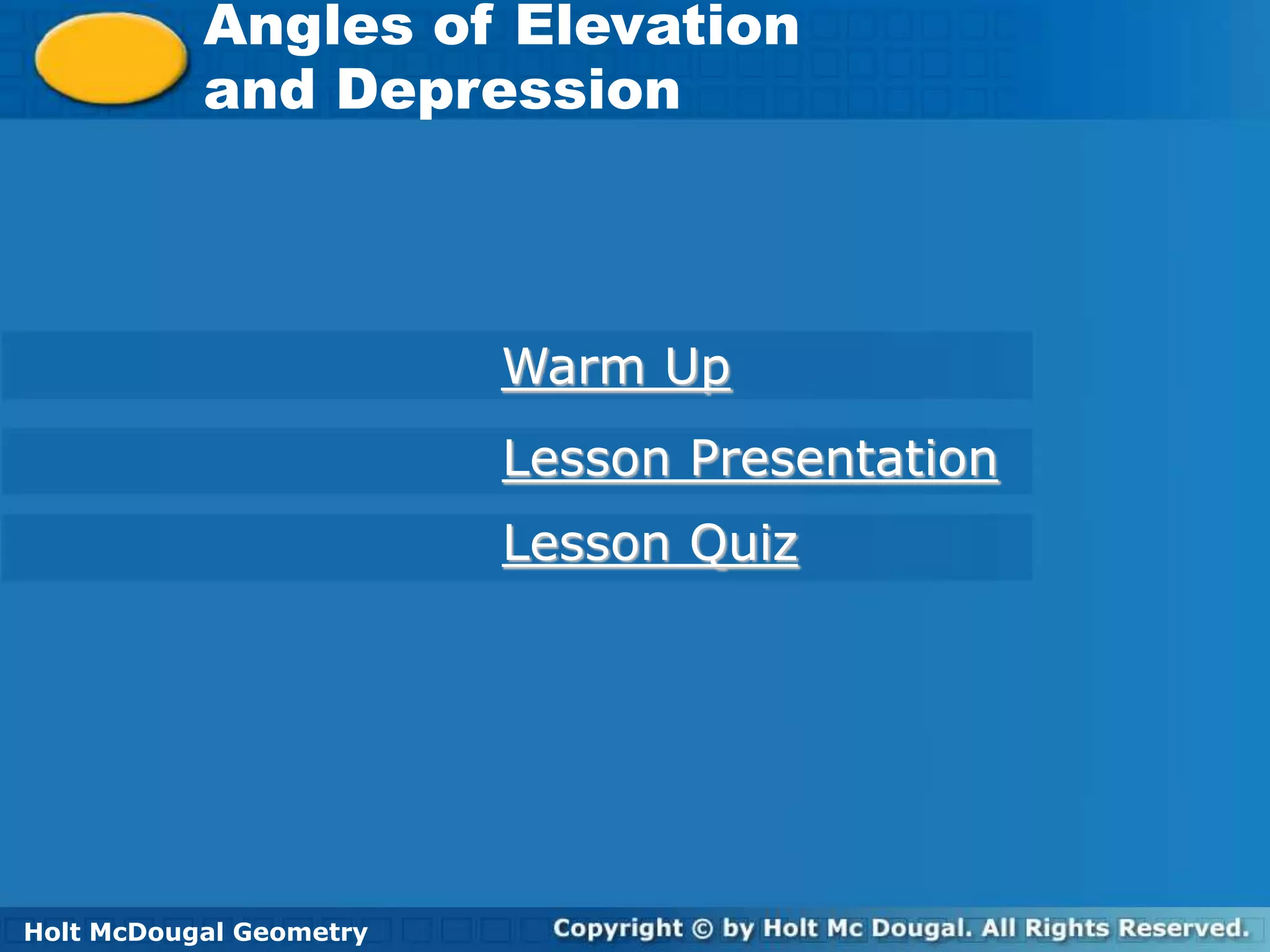 Angles of Elevation and Depression

Warm Up

Lesson Presentation

Lesson Quiz

Holt McDougal Geometry

Copyright © by Holt Mc Dougal. All Rights Reserved.